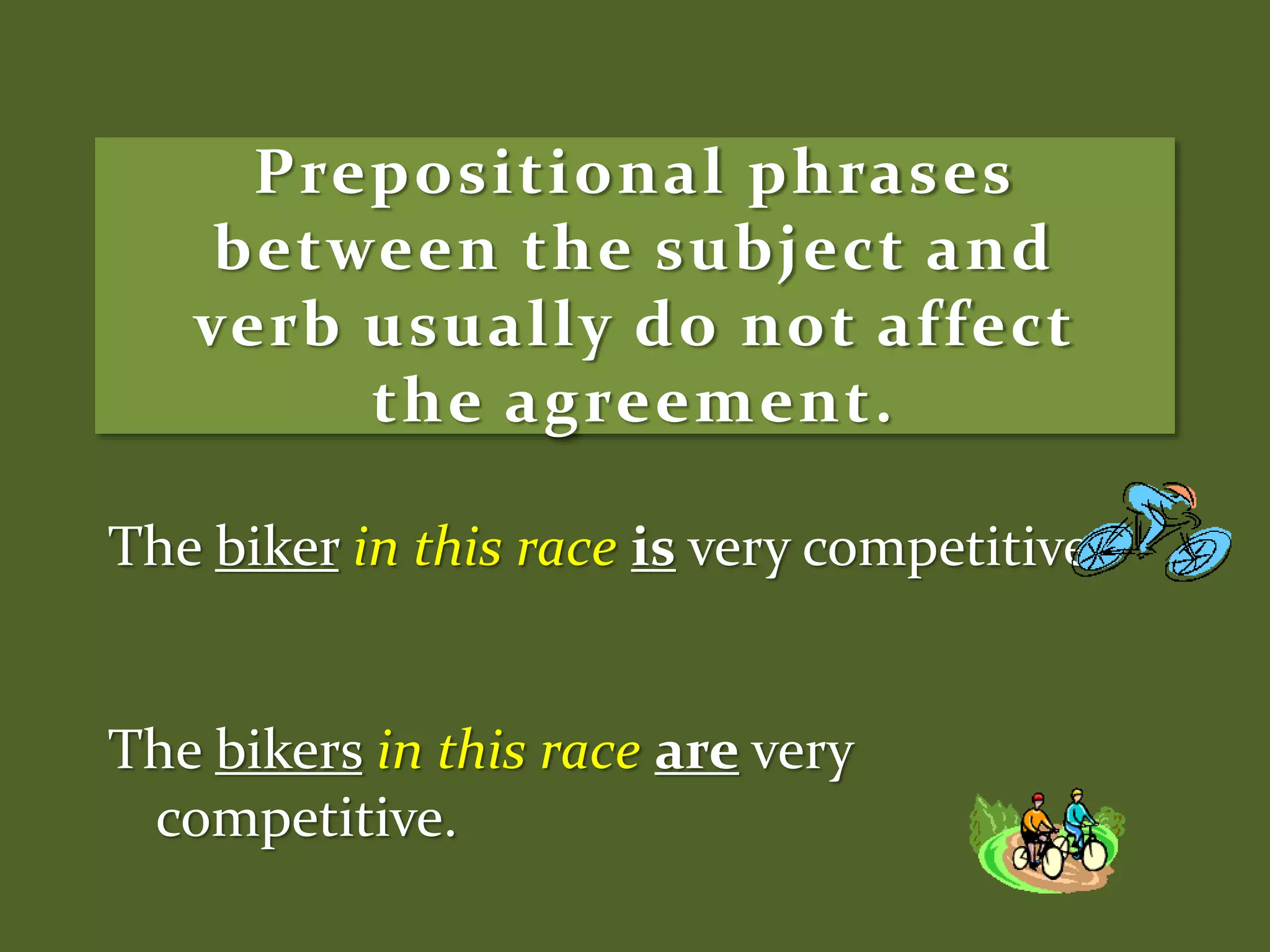 Prepositional phrases between the subject and verb usually do not affect the agreement.

The biker in this race is very competitive

The bikers in this race are very competitive.